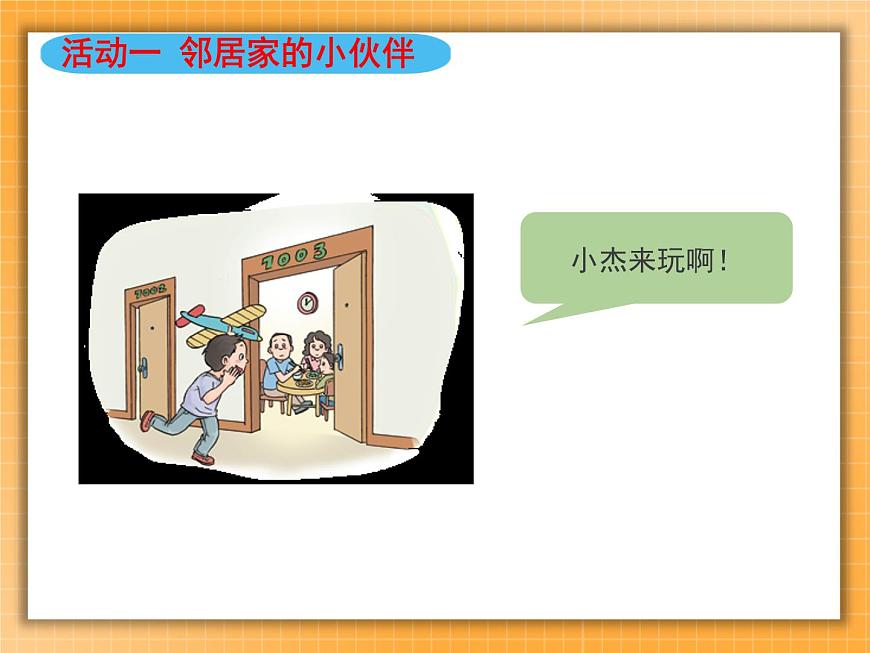 活动一 邻居家的小伙伴

7002

7003

小杰来玩啊！